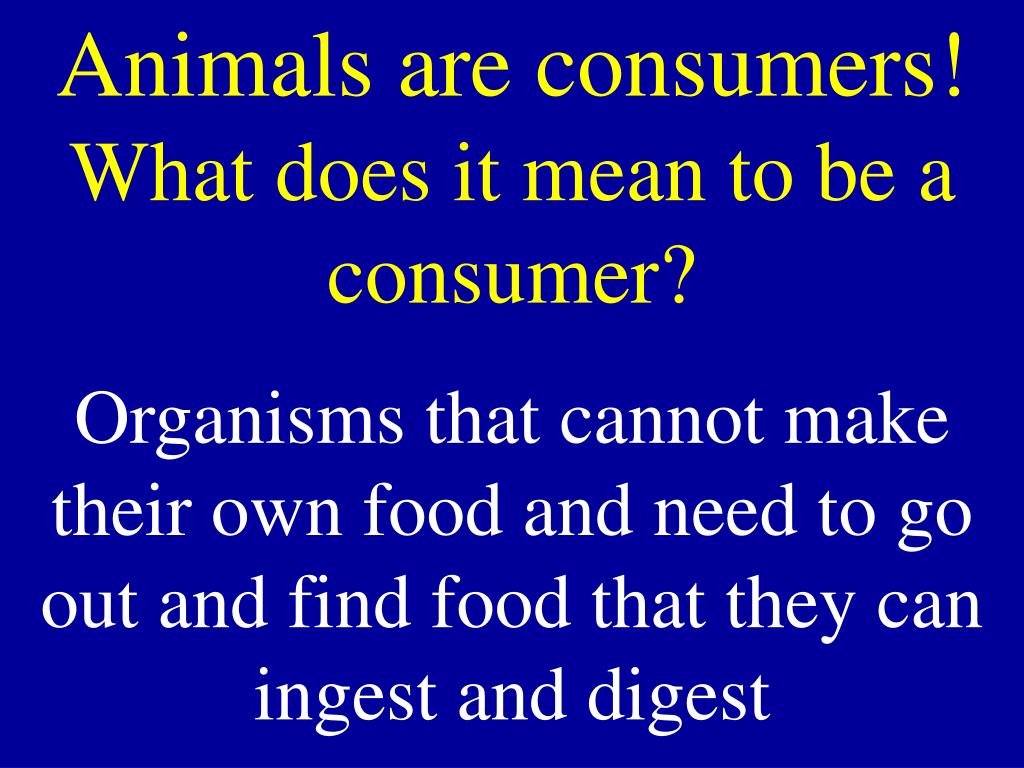 Animals are consumers! What does it mean to be a consumer?

Organisms that cannot make their own food and need to go out and find food that they can ingest and digest